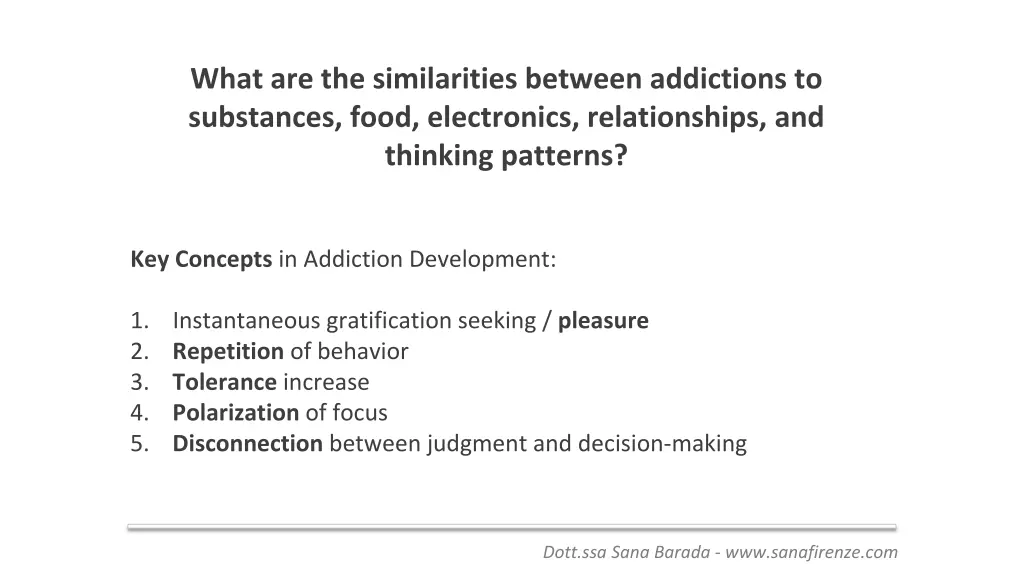 What are the similarities between addictions to substances, food, electronics, relationships, and thinking patterns?

Key Concepts in Addiction Development:

1. Instantaneous gratification seeking / pleasure
2. Repetition of behavior
3. Tolerance increase
4. Polarization of focus
5. Disconnection between judgment and decision-making

Dott.ssa Sana Barada - www.sanafirenze.com